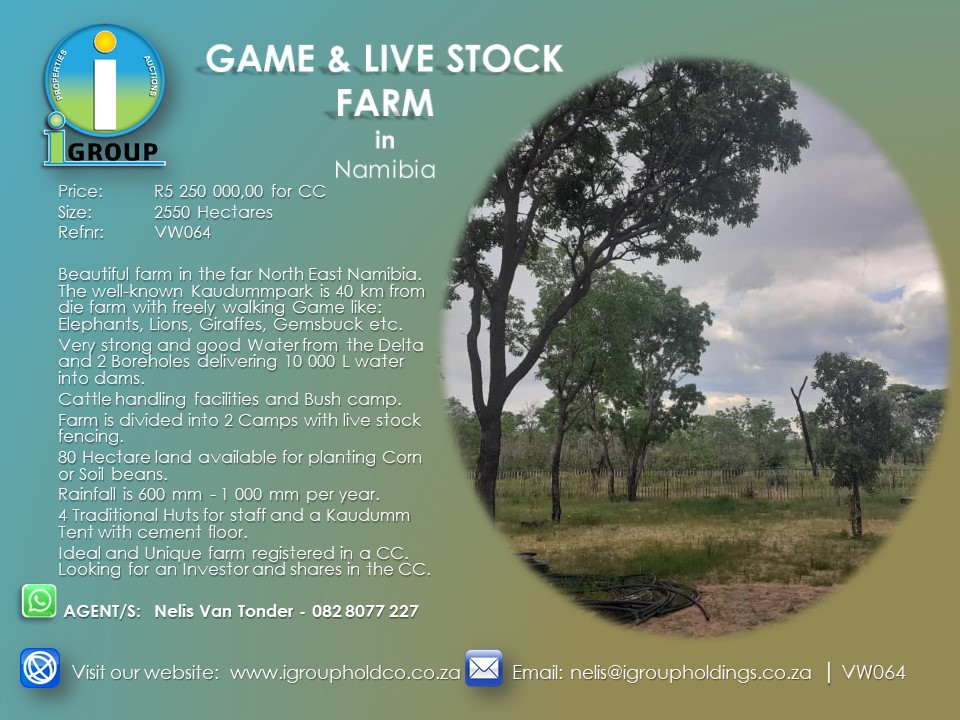 PROPERTIES AUCTIONS
iGROUP

GAME & LIVE STOCK FARM
in
Namibia

Price: R5 250 000,00 for CC
Size: 2550 Hectares
Refnr: VW064

Beautiful farm in the far North East Namibia. The well-known Kaudummpark is 40 km from die farm with freely walking Game like: Elephants, Lions, Giraffes, Gemsbuck etc.
Very strong and good Water from the Delta and 2 Boreholes delivering 10 000 L water into dams.
Cattle handling facilities and Bush camp.
Farm is divided into 2 Camps with live stock fencing.
80 Hectare land available for planting Corn or Soil beans.
Rainfall is 600 mm - 1 000 mm per year.
4 Traditional Huts for staff and a Kaudumm Tent with cement floor.
Ideal and Unique farm registered in a CC. Looking for an Investor and shares in the CC.

AGENT/S: Nelis Van Tonder - 082 8077 227

Visit our website: www.igroupholdco.co.za Email: nelis@igroupholdings.co.za | VW064